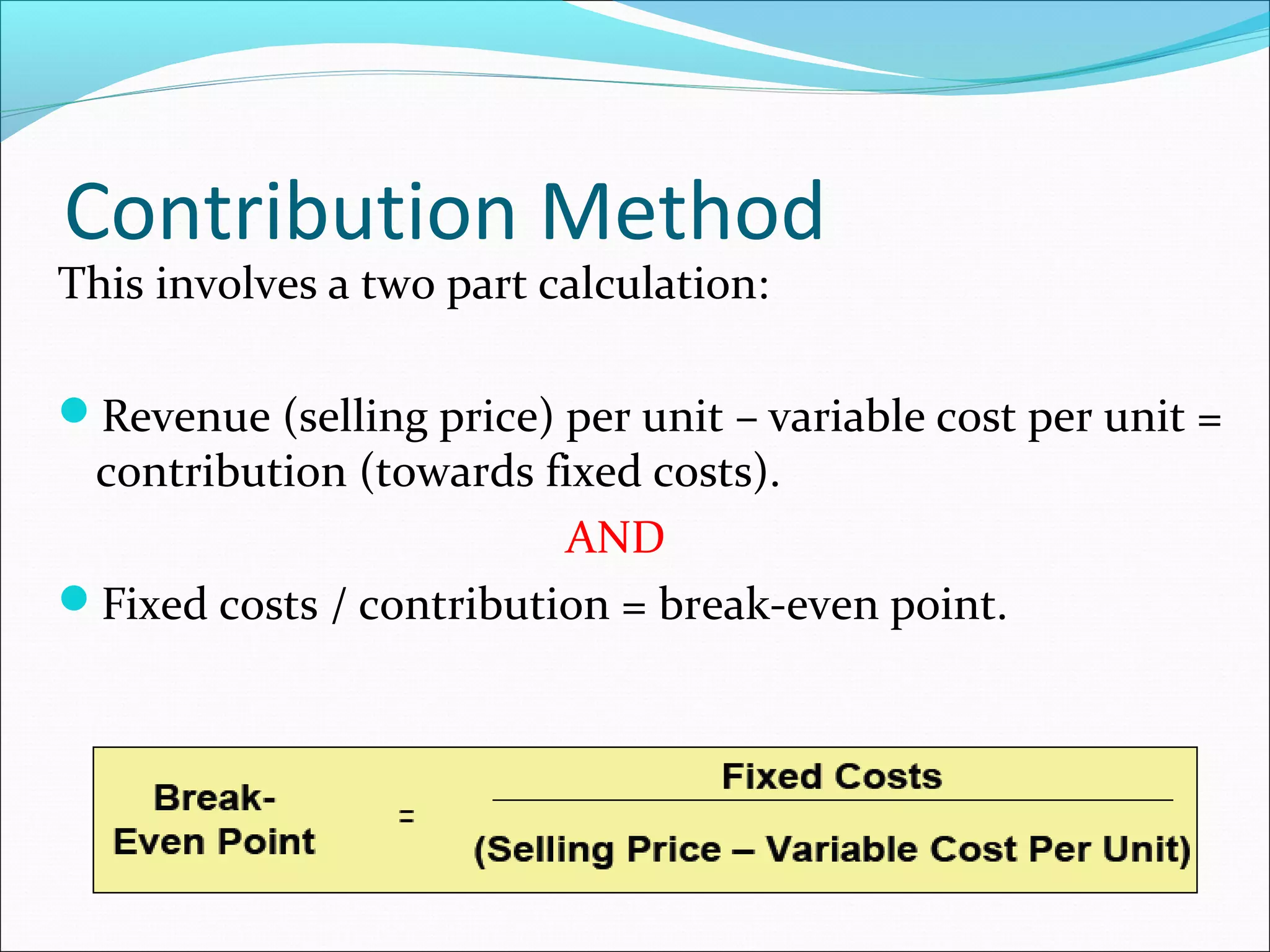 Contribution Method

This involves a two part calculation:

Revenue (selling price) per unit – variable cost per unit = contribution (towards fixed costs).

AND

Fixed costs / contribution = break-even point.

$\text{Break-Even Point} = \frac{\text{Fixed Costs}}{\text{(Selling Price – Variable Cost Per Unit)}}$